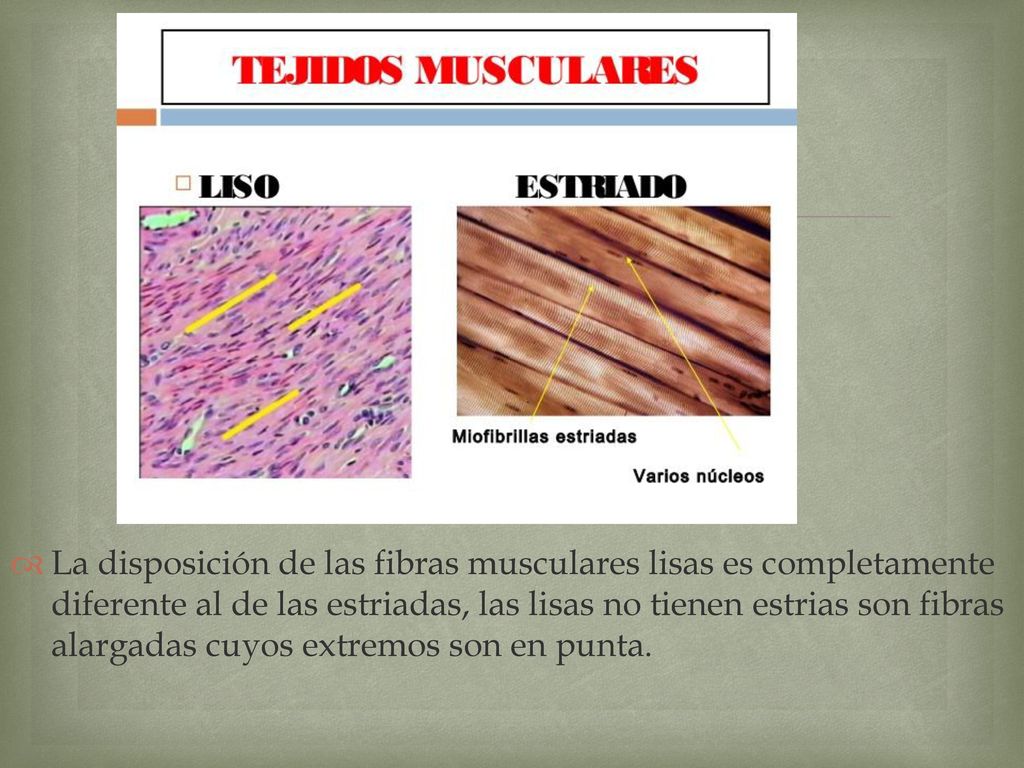 TEJIDOS MUSCULARES

LISO

ESTRIADO

Miofibrillas estriadas

Varios núcleos

La disposición de las fibras musculares lisas es completamente diferente al de las estriadas, las lisas no tienen estrias son fibras alargadas cuyos extremos son en punta.